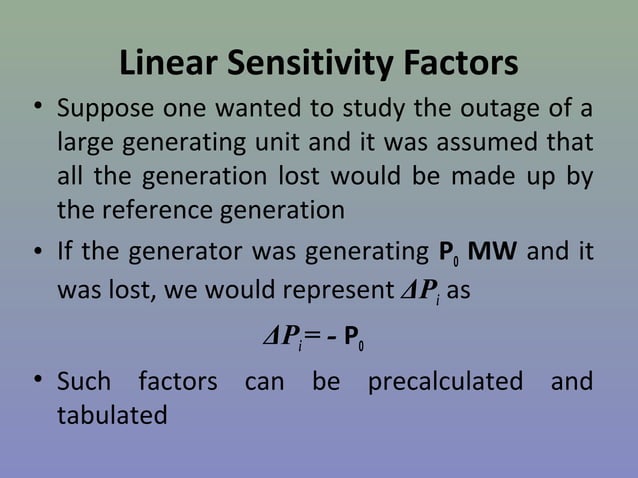 Linear Sensitivity Factors

• Suppose one wanted to study the outage of a large generating unit and it was assumed that all the generation lost would be made up by the reference generation

• If the generator was generating $P_0$ MW and it was lost, we would represent $\Delta P_i$ as

$\Delta P_i = - P_0$

• Such factors can be precalculated and tabulated